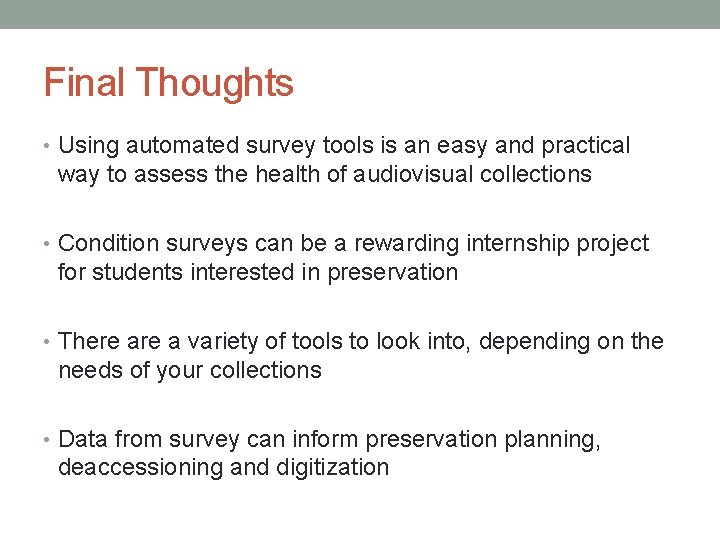 Final Thoughts

• Using automated survey tools is an easy and practical way to assess the health of audiovisual collections

• Condition surveys can be a rewarding internship project for students interested in preservation

• There are a variety of tools to look into, depending on the needs of your collections

• Data from survey can inform preservation planning, deaccessioning and digitization